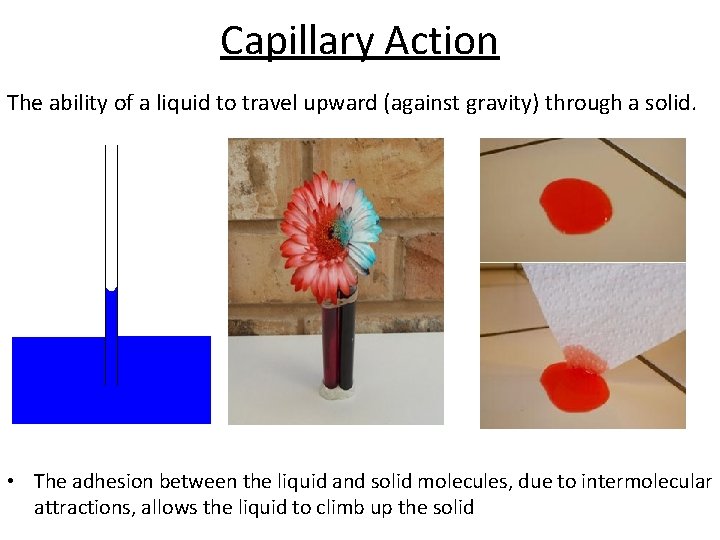 Capillary Action

The ability of a liquid to travel upward (against gravity) through a solid.

• The adhesion between the liquid and solid molecules, due to intermolecular attractions, allows the liquid to climb up the solid